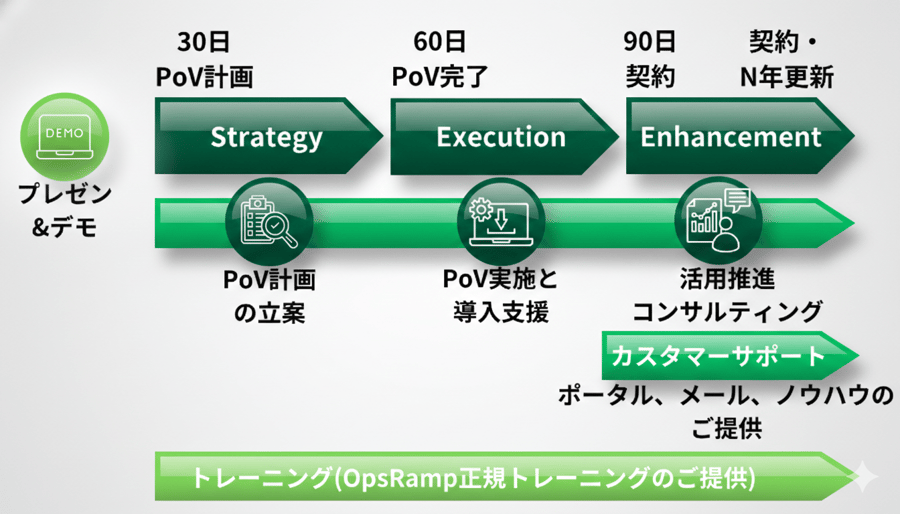 30日
PoV計画

60日
PoV完了

90日
契約

契約・
N年更新

DEMO

プレゼン
&デモ

Strategy

Execution

Enhancement

PoV計画
の立案

PoV実施と
導入支援

活用推進
コンサルティング

カスタマーサポート

ポータル、メール、ノウハウの
ご提供

トレーニング(OpsRamp正規トレーニングのご提供)